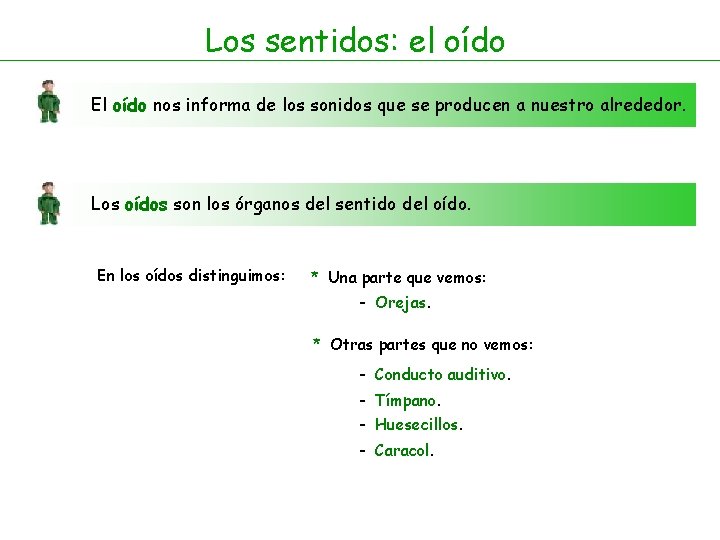 Los sentidos: el oído

El oído nos informa de los sonidos que se producen a nuestro alrededor.

Los oídos son los órganos del sentido del oído.

En los oídos distinguimos:

* Una parte que vemos:
- Orejas.

* Otras partes que no vemos:
- Conducto auditivo.
- Tímpano.
- Huesecillos.
- Caracol.